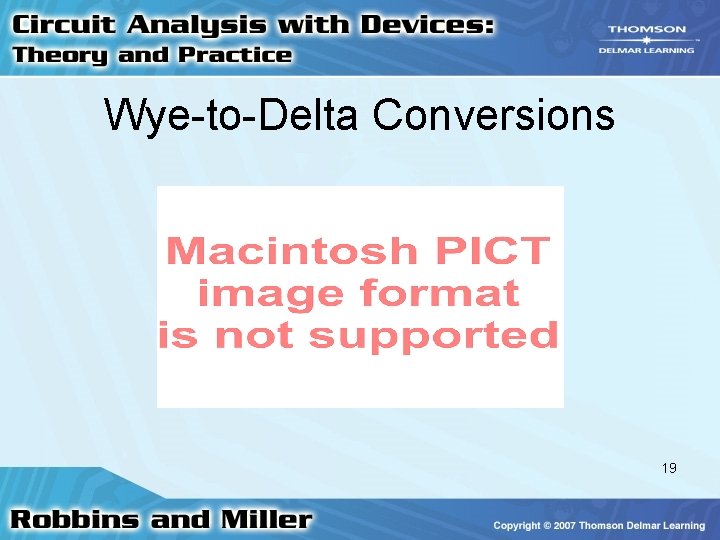 Circuit Analysis with Devices:
Theory and Practice

THOMSON
DELMAR LEARNING

Wye-to-Delta Conversions

Macintosh PICT
image format
is not supported

19

Robbins and Miller

Copyright © 2007 Thomson Delmar Learning